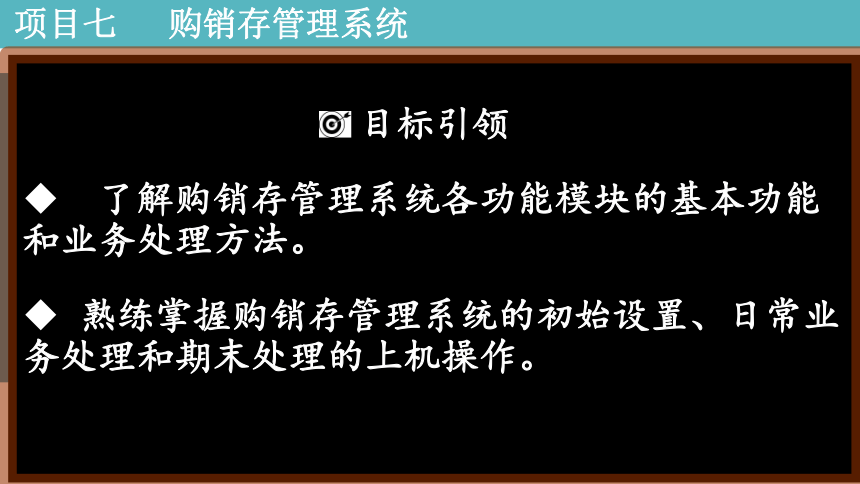 项目七　购销存管理系统

目标引领

◆　了解购销存管理系统各功能模块的基本功能和业务处理方法。

◆　熟练掌握购销存管理系统的初始设置、日常业务处理和期末处理的上机操作。